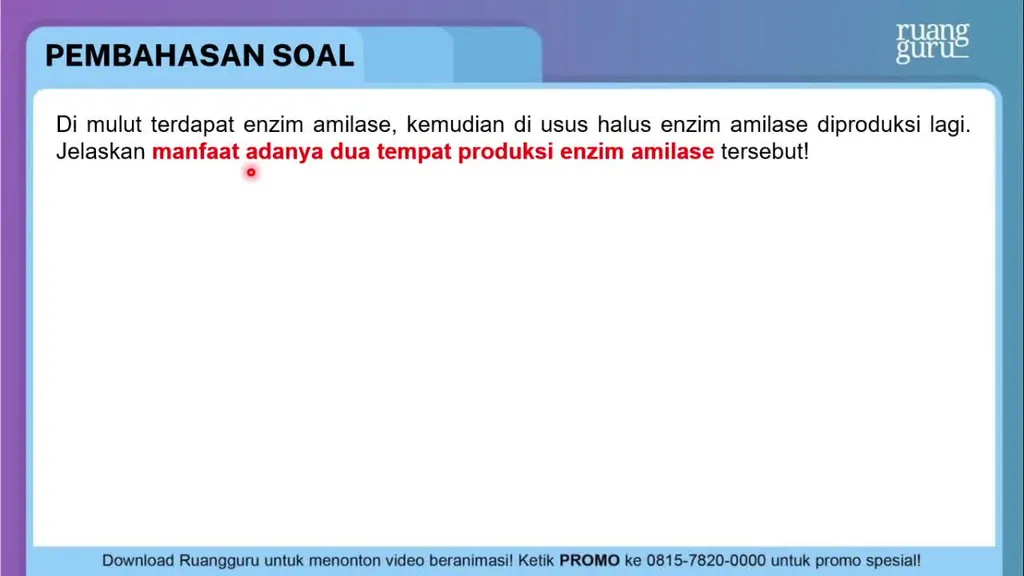 PEMBAHASAN SOAL

ruang guru

Di mulut terdapat enzim amilase, kemudian di usus halus enzim amilase diproduksi lagi. Jelaskan manfaat adanya dua tempat produksi enzim amilase tersebut!

Download Ruangguru untuk menonton video beranimasi! Ketik PROMO ke 0815-7820-0000 untuk promo spesial!